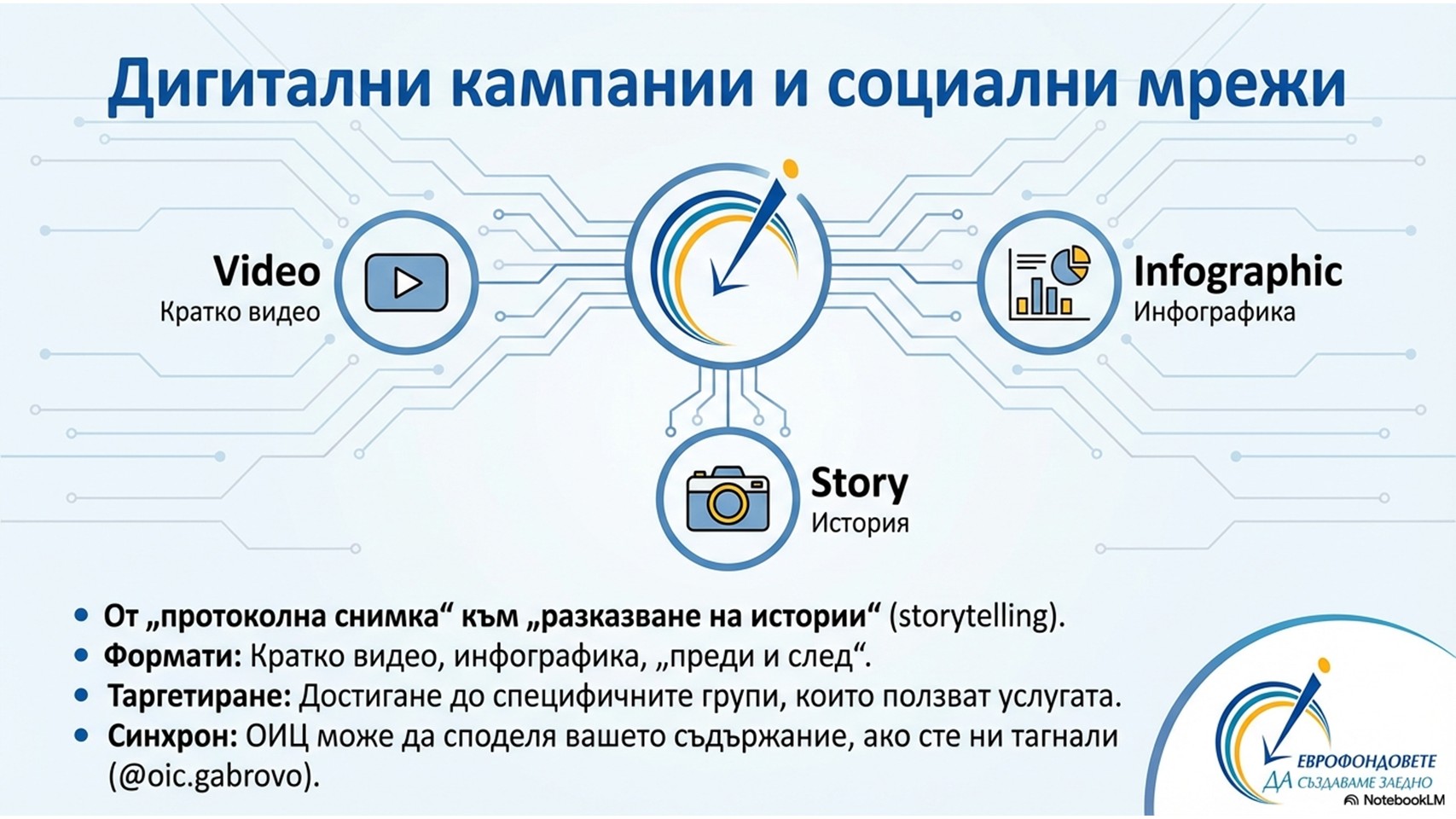 Дигитални кампании и социални мрежи

Video
Кратко видео

Infographic
Инфографика

Story
История

• От „протоколна снимка“ към „разказване на истории“ (storytelling).
• Формати: Кратко видео, инфографика, „преди и след“.
• Таргетиране: Достигане до специфичните групи, които ползват услугата.
• Синхрон: ОИЦ може да споделя вашето съдържание, ако сте ни тагнали (@oic.gabrovo).

ЕВРОФОНДОВЕТЕ
ДА СЪЗДАВАМЕ ЗАЕДНО

NotebookLM